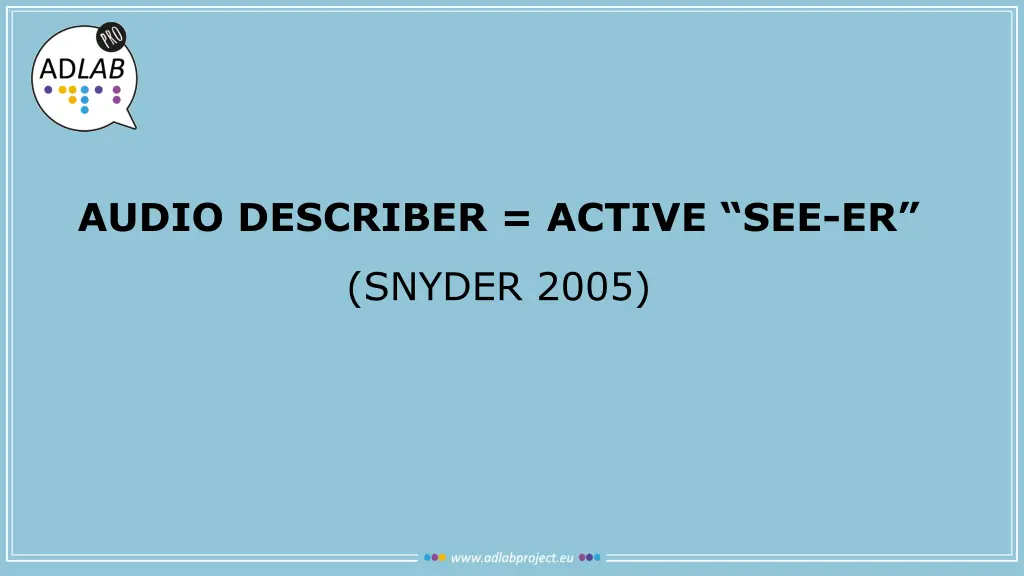 PRO
ADLAB

AUDIO DESCRIBER = ACTIVE “SEE-ER”

(SNYDER 2005)

www.adlabproject.eu